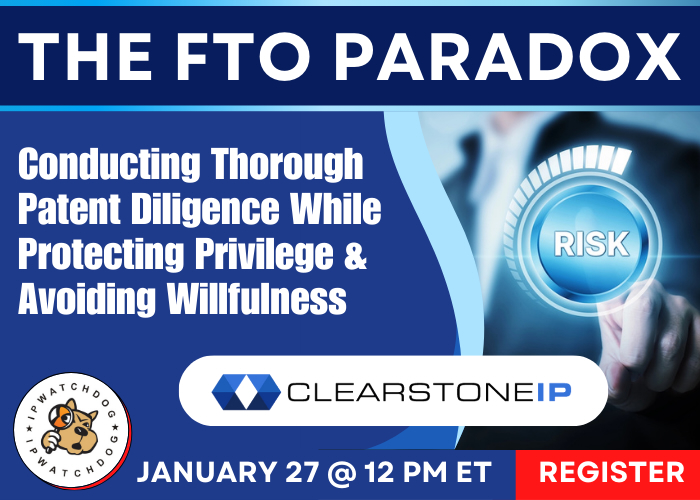 THE FTO PARADOX

Conducting Thorough Patent Diligence While Protecting Privilege & Avoiding Willfulness

RISK

CLEARSTONEIP

IPWATCHDOG IPWATCHDOG

JANUARY 27 @ 12 PM ET

REGISTER